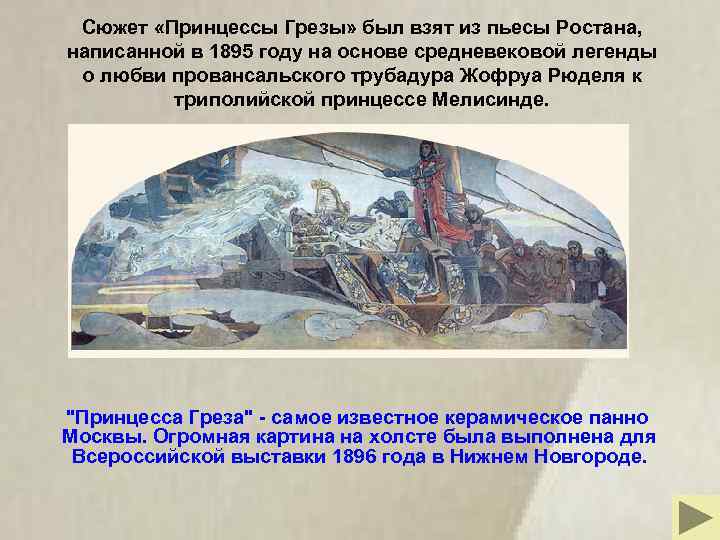 Сюжет «Принцессы Грезы» был взят из пьесы Ростана, написанной в 1895 году на основе средневековой легенды о любви провансальского трубадура Жофруа Рюделя к триполийской принцессе Мелисинде.

"Принцесса Греза" - самое известное керамическое панно Москвы. Огромная картина на холсте была выполнена для Всероссийской выставки 1896 года в Нижнем Новгороде.